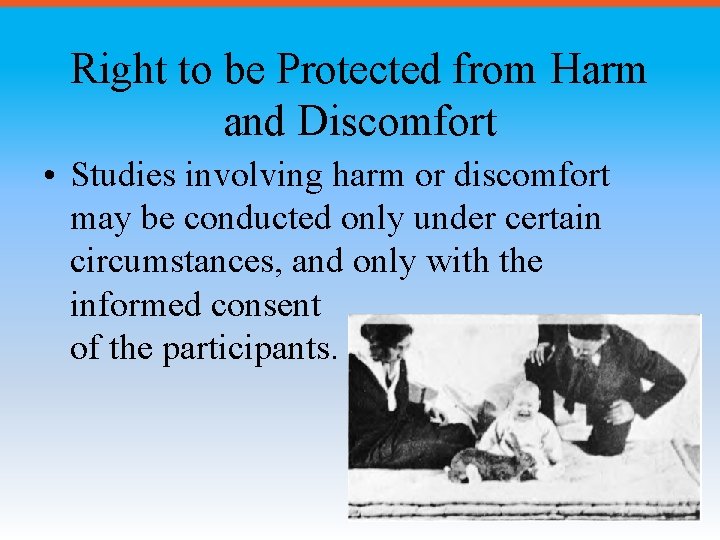 Right to be Protected from Harm and Discomfort

• Studies involving harm or discomfort may be conducted only under certain circumstances, and only with the informed consent of the participants.